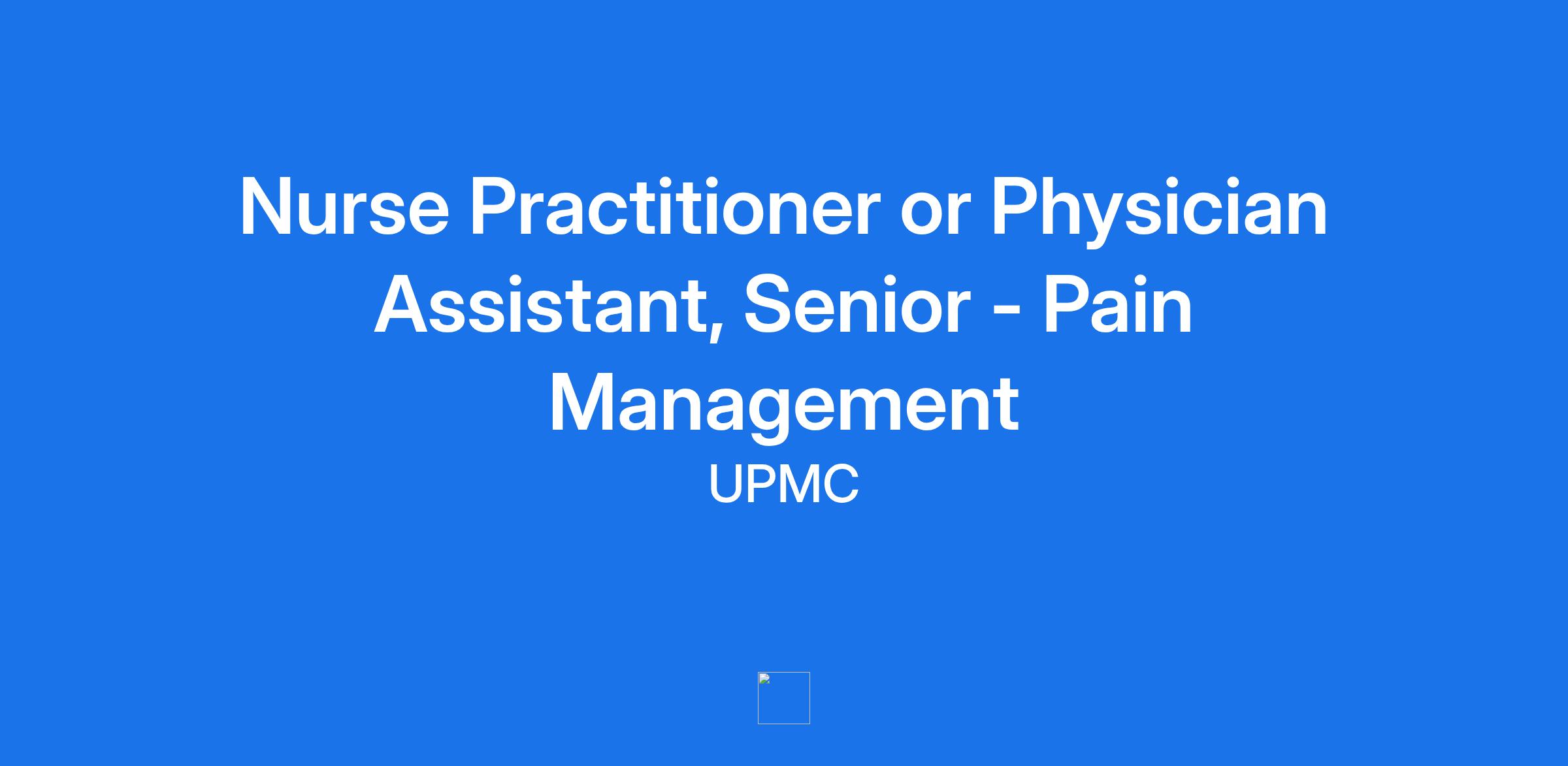 Nurse Practitioner or Physician Assistant, Senior - Pain Management

UPMC